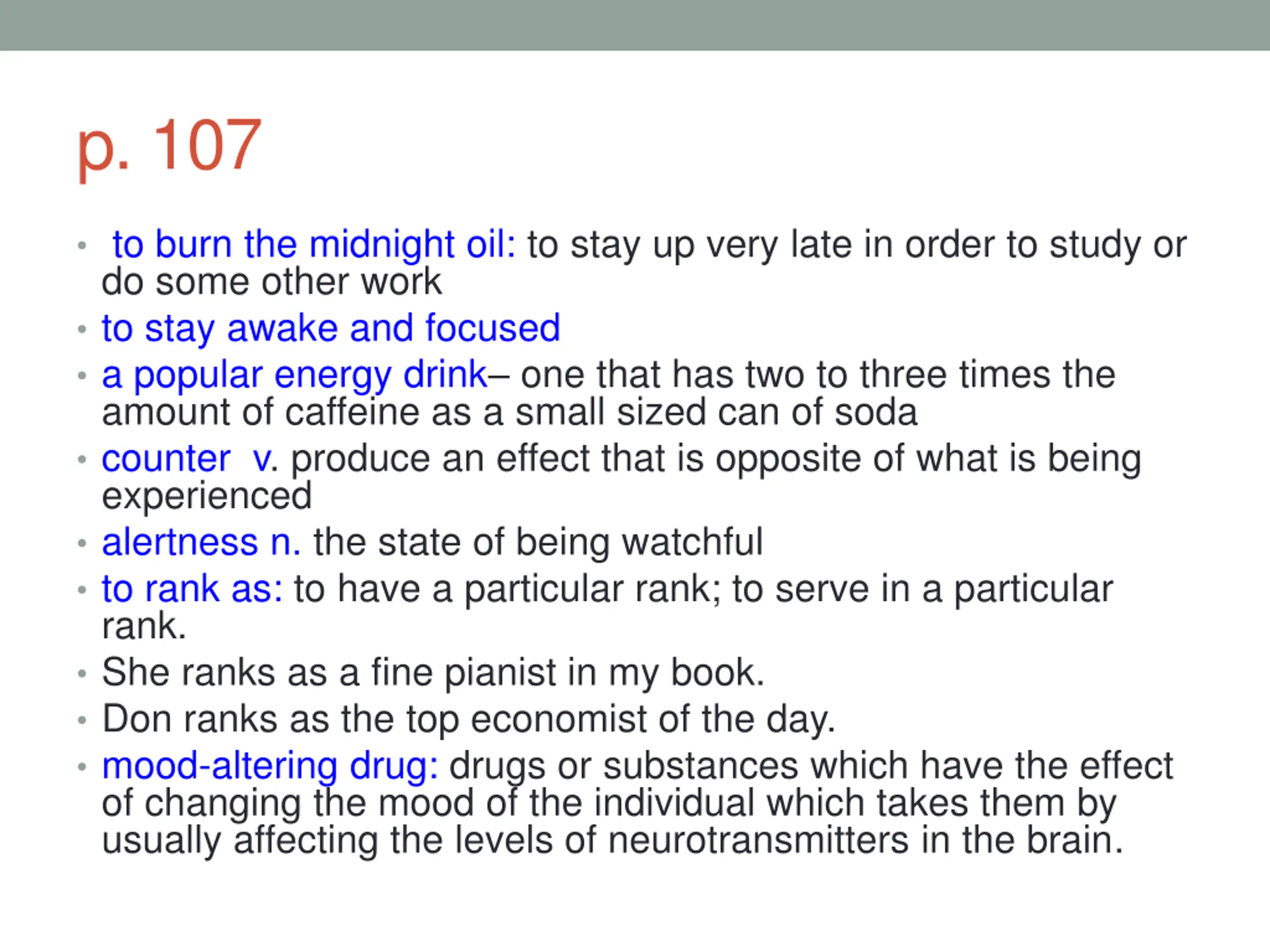 p. 107

• to burn the midnight oil: to stay up very late in order to study or do some other work
• to stay awake and focused
• a popular energy drink– one that has two to three times the amount of caffeine as a small sized can of soda
• counter v. produce an effect that is opposite of what is being experienced
• alertness n. the state of being watchful
• to rank as: to have a particular rank; to serve in a particular rank.
• She ranks as a fine pianist in my book.
• Don ranks as the top economist of the day.
• mood-altering drug: drugs or substances which have the effect of changing the mood of the individual which takes them by usually affecting the levels of neurotransmitters in the brain.